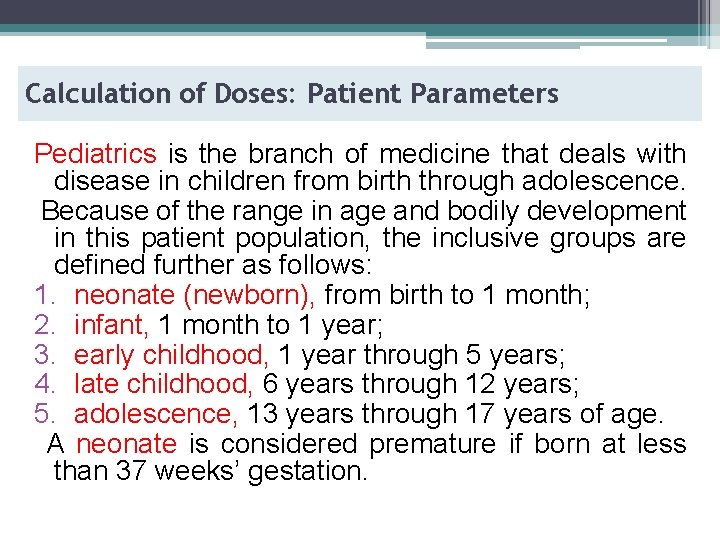 Calculation of Doses: Patient Parameters

Pediatrics is the branch of medicine that deals with disease in children from birth through adolescence.

Because of the range in age and bodily development in this patient population, the inclusive groups are defined further as follows:

1. neonate (newborn), from birth to 1 month;
2. infant, 1 month to 1 year;
3. early childhood, 1 year through 5 years;
4. late childhood, 6 years through 12 years;
5. adolescence, 13 years through 17 years of age.

A neonate is considered premature if born at less than 37 weeks' gestation.